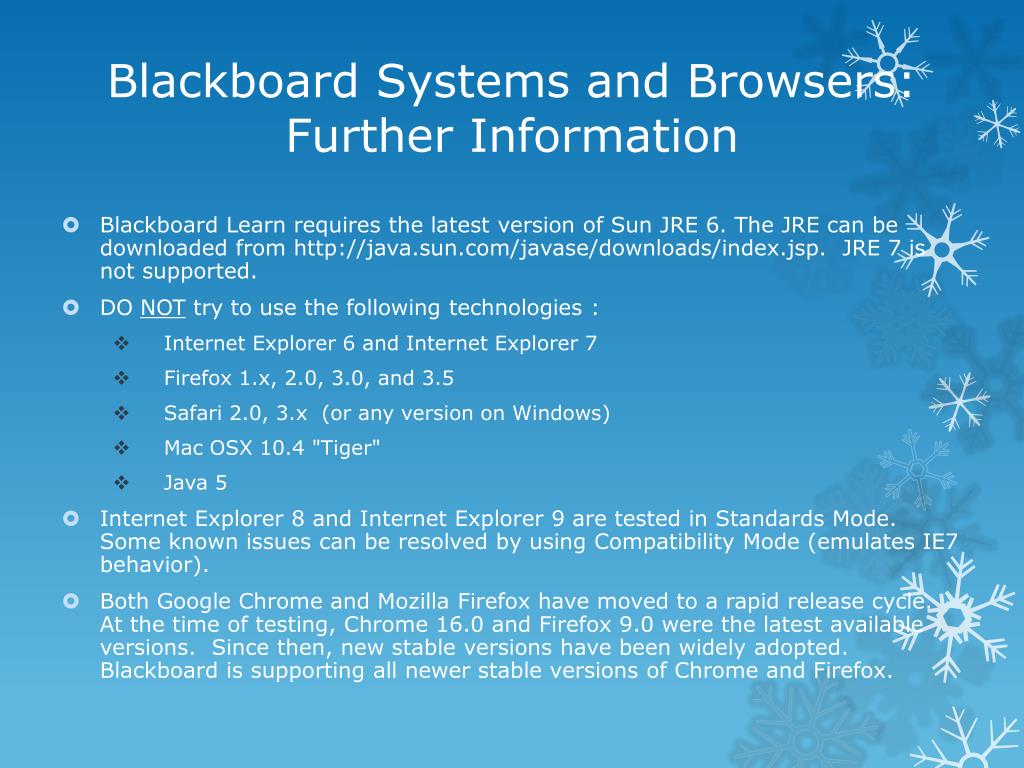 Blackboard Systems and Browsers: Further Information

Blackboard Learn requires the latest version of Sun JRE 6. The JRE can be downloaded from http://java.sun.com/javase/downloads/index.jsp. JRE 7 is not supported.

DO NOT try to use the following technologies :

Internet Explorer 6 and Internet Explorer 7

Firefox 1.x, 2.0, 3.0, and 3.5

Safari 2.0, 3.x (or any version on Windows)

Mac OSX 10.4 "Tiger"

Java 5

Internet Explorer 8 and Internet Explorer 9 are tested in Standards Mode. Some known issues can be resolved by using Compatibility Mode (emulates IE7 behavior).

Both Google Chrome and Mozilla Firefox have moved to a rapid release cycle. At the time of testing, Chrome 16.0 and Firefox 9.0 were the latest available versions. Since then, new stable versions have been widely adopted. Blackboard is supporting all newer stable versions of Chrome and Firefox.